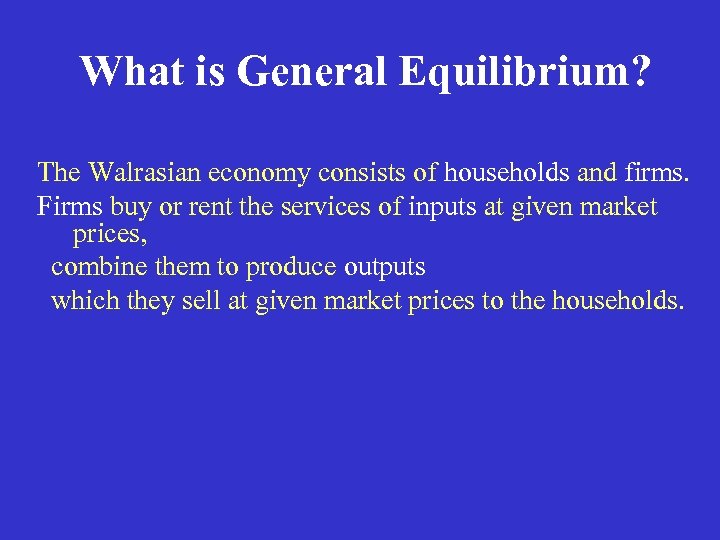 What is General Equilibrium?

The Walrasian economy consists of households and firms.

Firms buy or rent the services of inputs at given market prices,

combine them to produce outputs

which they sell at given market prices to the households.